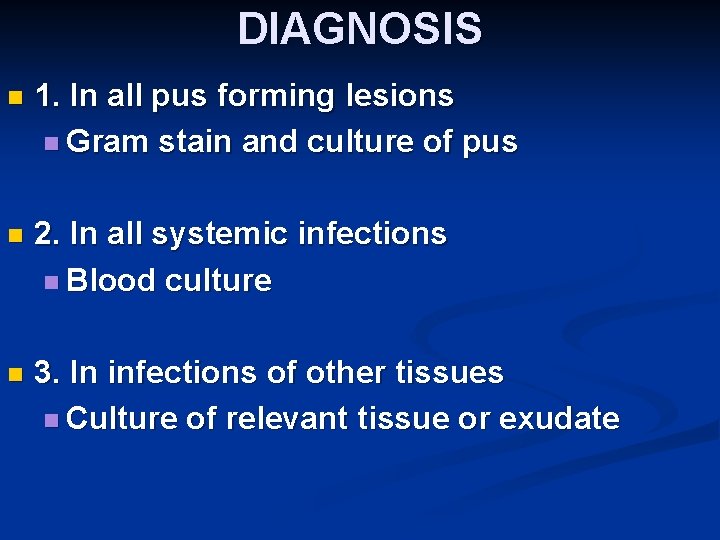 DIAGNOSIS

1. In all pus forming lesions
Gram stain and culture of pus

2. In all systemic infections
Blood culture

3. In infections of other tissues
Culture of relevant tissue or exudate